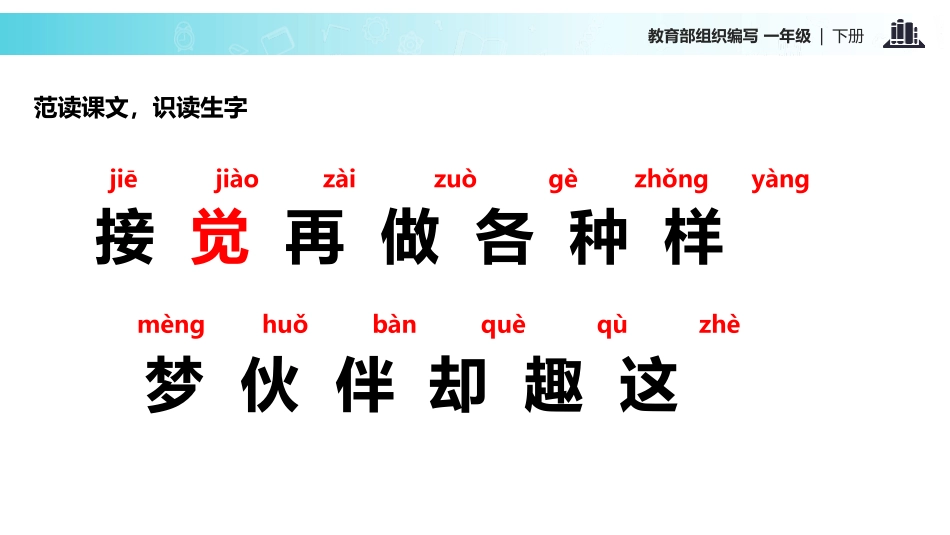 教育部组织编写 一年级 | 下册

范读课文，识读生字

jiē jiào zài zuò gè zhǒng yàng
接 觉 再 做 各 种 样

mèng huǒ bàn què qù zhè
梦 伙 伴 却 趣 这